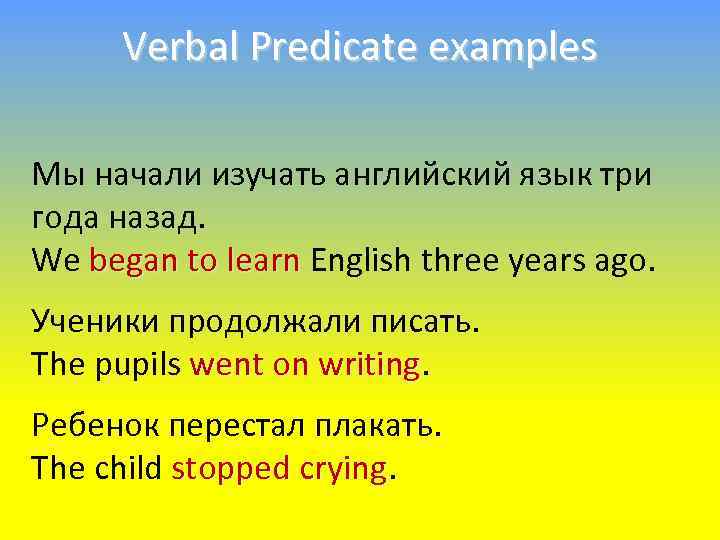 Verbal Predicate examples

Мы начали изучать английский язык три года назад.
We began to learn English three years ago.

Ученики продолжали писать.
The pupils went on writing.

Ребенок перестал плакать.
The child stopped crying.